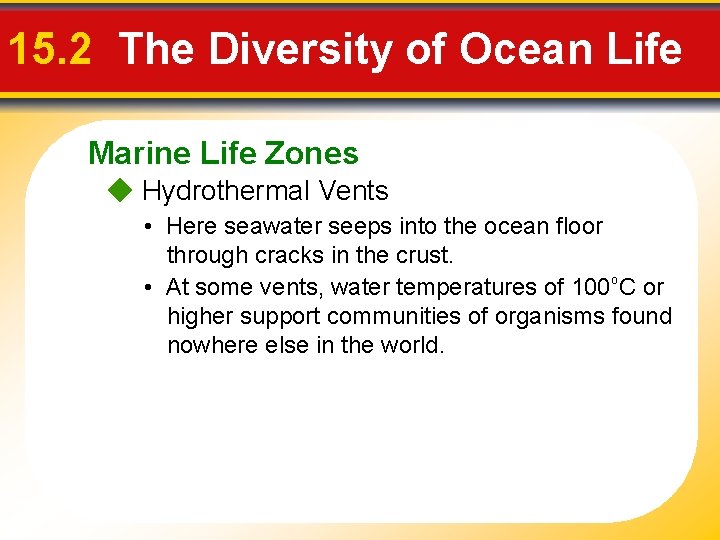 15.2 The Diversity of Ocean Life

Marine Life Zones

◆ Hydrothermal Vents

• Here seawater seeps into the ocean floor through cracks in the crust.

• At some vents, water temperatures of 100°C or higher support communities of organisms found nowhere else in the world.